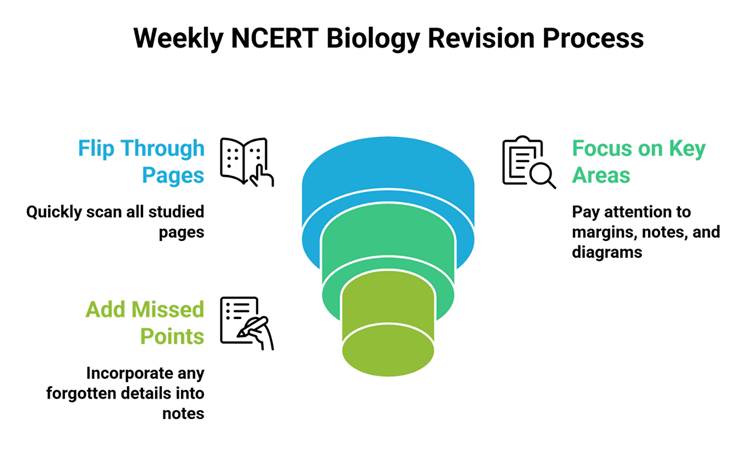 Weekly NCERT Biology Revision Process

Flip Through Pages

Quickly scan all studied pages

Focus on Key Areas

Pay attention to margins, notes, and diagrams

Add Missed Points

Incorporate any forgotten details into notes